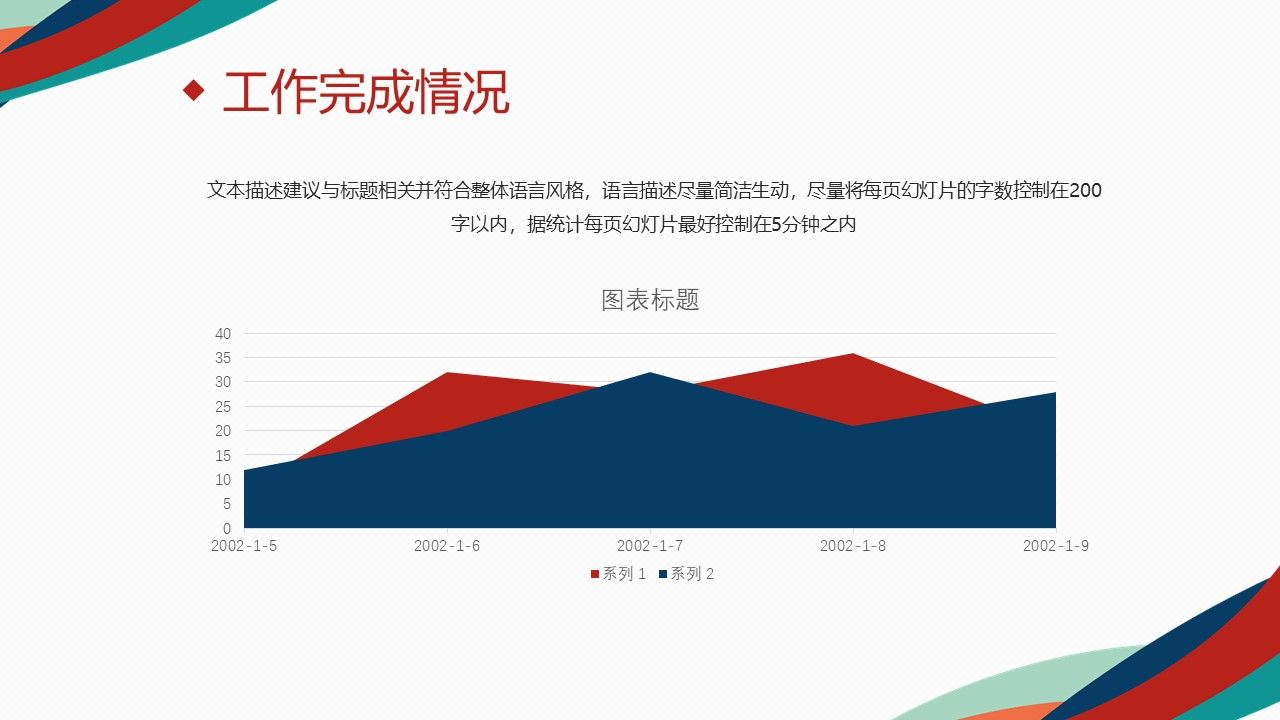 工作完成情况

文本描述建议与标题相关并符合整体语言风格，语言描述尽量简洁生动，尽量将每页幻灯片的字数控制在200字以内，据统计每页幻灯片最好控制在5分钟之内

图表标题

40
35
30
25
20
15
10
5
0

2002-1-5 2002-1-6 2002-1-7 2002-1-8 2002-1-9

系列 1 系列 2